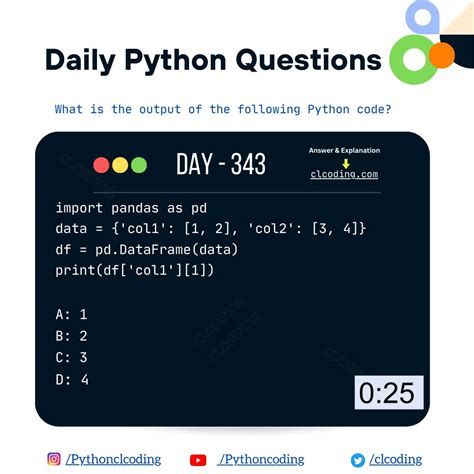 Daily Python Questions

What is the output of the following Python code?

DAY - 343

Answer & Explanation
clcoding.com

import pandas as pd
data = {'col1': [1, 2], 'col2': [3, 4]}
df = pd.DataFrame(data)
print(df['col1'][1])

A: 1
B: 2
C: 3
D: 4

0:25

/Pythonclcoding /Pythoncoding /clcoding